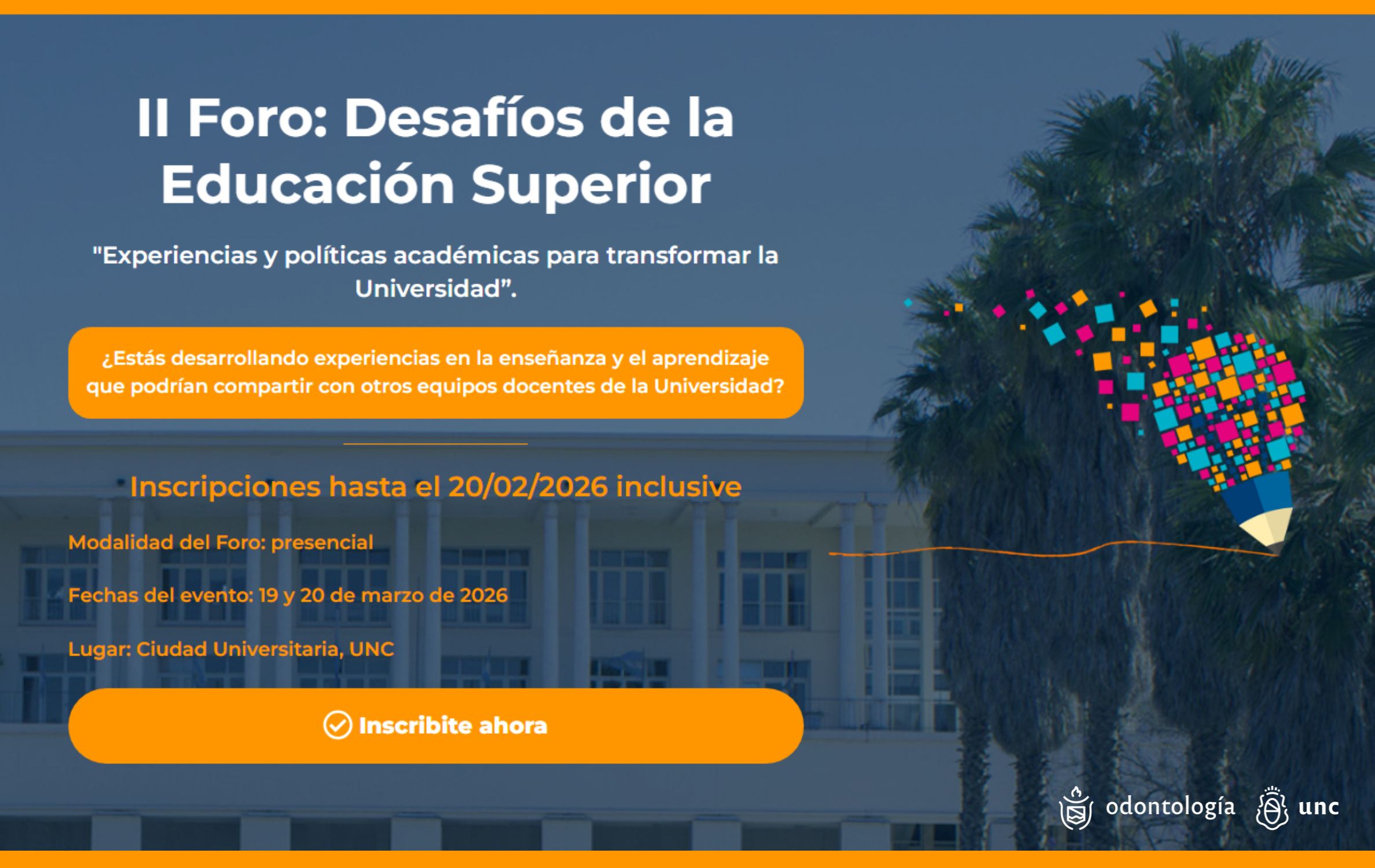 II Foro: Desafíos de la Educación Superior

"Experiencias y políticas académicas para transformar la Universidad".

¿Estás desarrollando experiencias en la enseñanza y el aprendizaje que podrían compartir con otros equipos docentes de la Universidad?

Inscripciones hasta el 20/02/2026 inclusive

Modalidad del Foro: presencial

Fechas del evento: 19 y 20 de marzo de 2026

Lugar: Ciudad Universitaria, UNC

Inscribite ahora

odontología unc